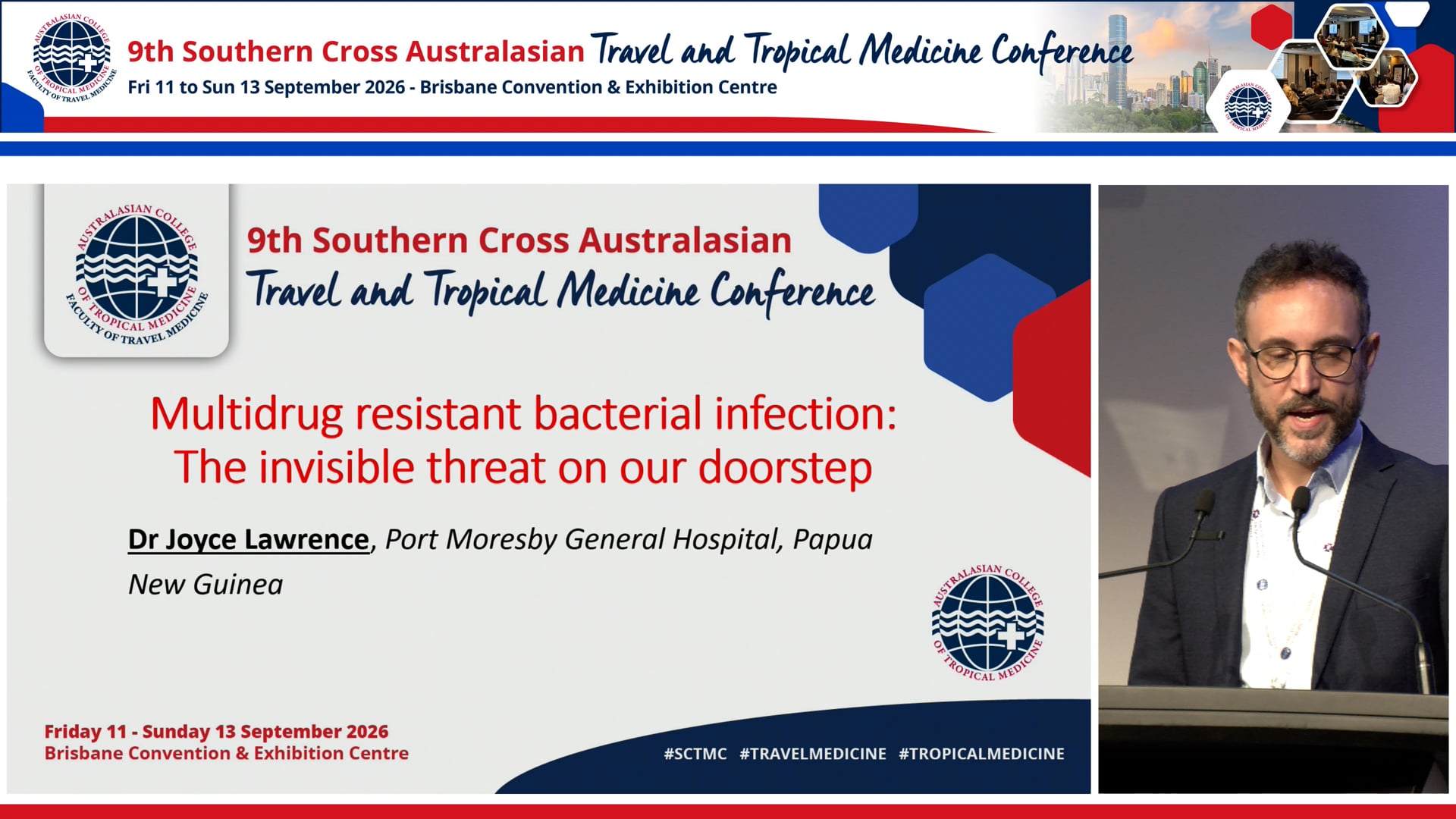 AUSTRALASIAN COLLEGE OF TROPICAL MEDICINE FACULTY OF TRAVEL MEDICINE

9th Southern Cross Australasian Travel and Tropical Medicine Conference
Fri 11 to Sun 13 September 2026 - Brisbane Convention & Exhibition Centre

AUSTRALASIAN COLLEGE OF TROPICAL MEDICINE FACULTY OF TRAVEL MEDICINE

9th Southern Cross Australasian
Travel and Tropical Medicine Conference

Multidrug resistant bacterial infection:
The invisible threat on our doorstep

Dr Joyce Lawrence, Port Moresby General Hospital, Papua New Guinea

AUSTRALASIAN COLLEGE OF TROPICAL MEDICINE

Friday 11 - Sunday 13 September 2026
Brisbane Convention & Exhibition Centre

#SCTMC #TRAVELMEDICINE #TROPICALMEDICINE